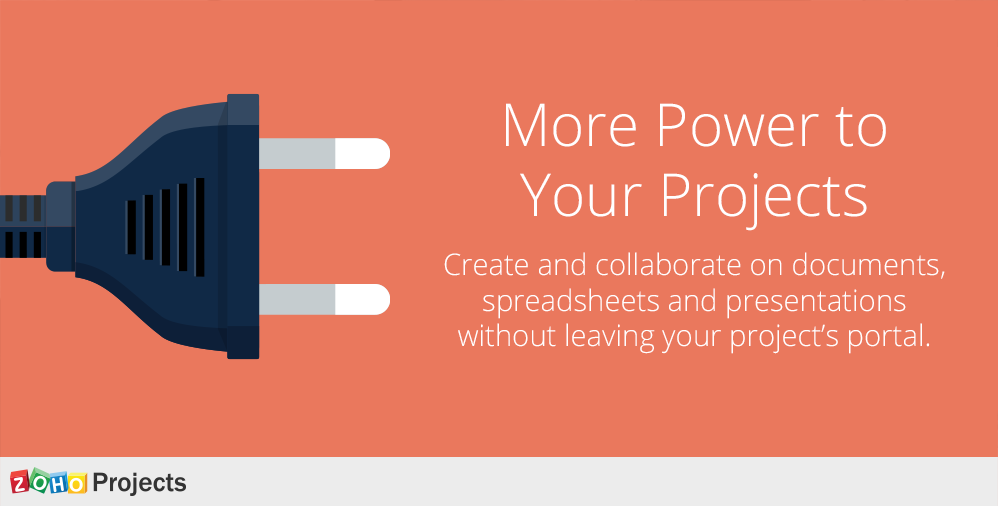 More Power to Your Projects

Create and collaborate on documents, spreadsheets and presentations without leaving your project's portal.

ZOHO Projects